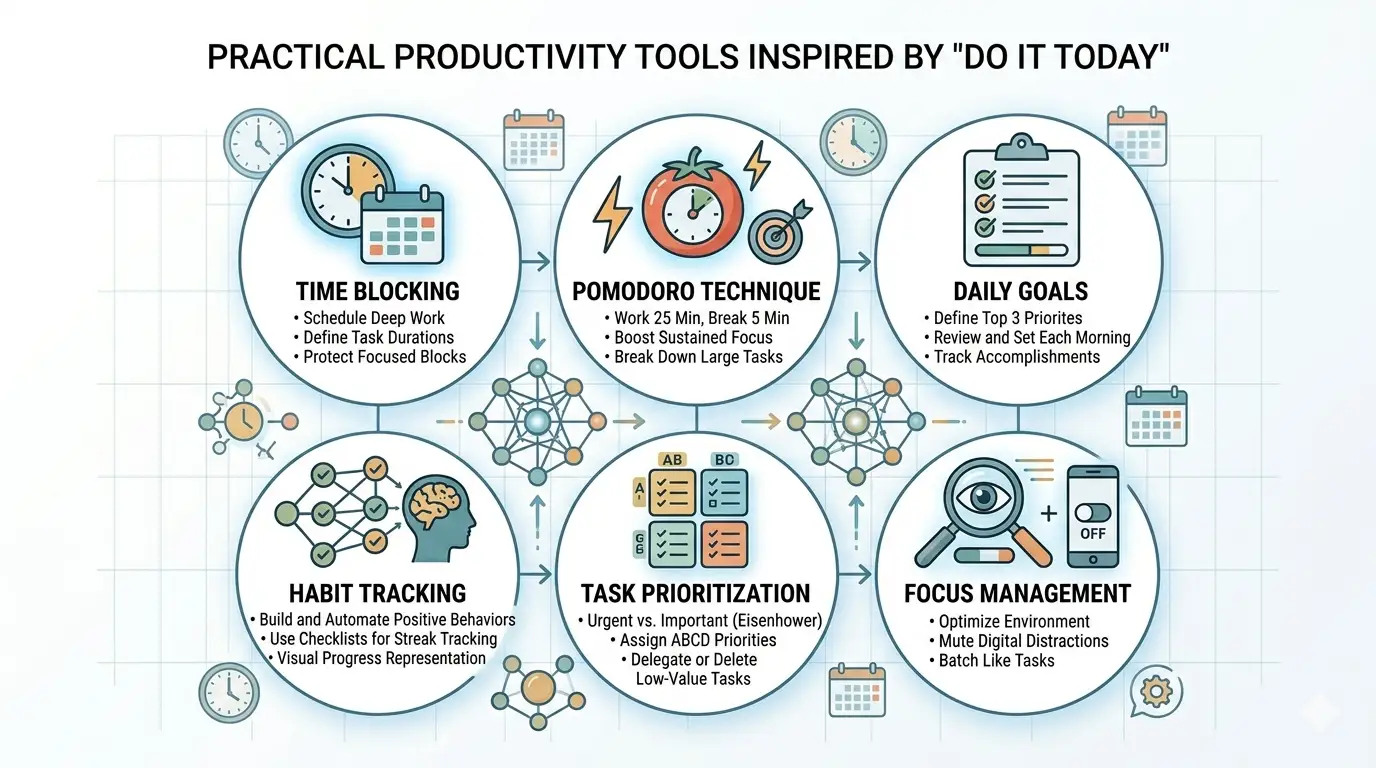 PRACTICAL PRODUCTIVITY TOOLS INSPIRED BY "DO IT TODAY"

TIME BLOCKING
• Schedule Deep Work
• Define Task Durations
• Protect Focused Blocks

POMODORO TECHNIQUE
• Work 25 Min, Break 5 Min
• Boost Sustained Focus
• Break Down Large Tasks

DAILY GOALS
• Define Top 3 Priorites
• Review and Set Each Morning
• Track Accomplishments

HABIT TRACKING
• Build and Automate Positive Behaviors
• Use Checklists for Streak Tracking
• Visual Progress Representation

AB BC
A
G

TASK PRIORITIZATION
• Urgent vs. Important (Eisenhower)
• Assign ABCD Priorities
• Delegate or Delete Low-Value Tasks

OFF

FOCUS MANAGEMENT
• Optimize Environment
• Mute Digital Distractions
• Batch Like Tasks